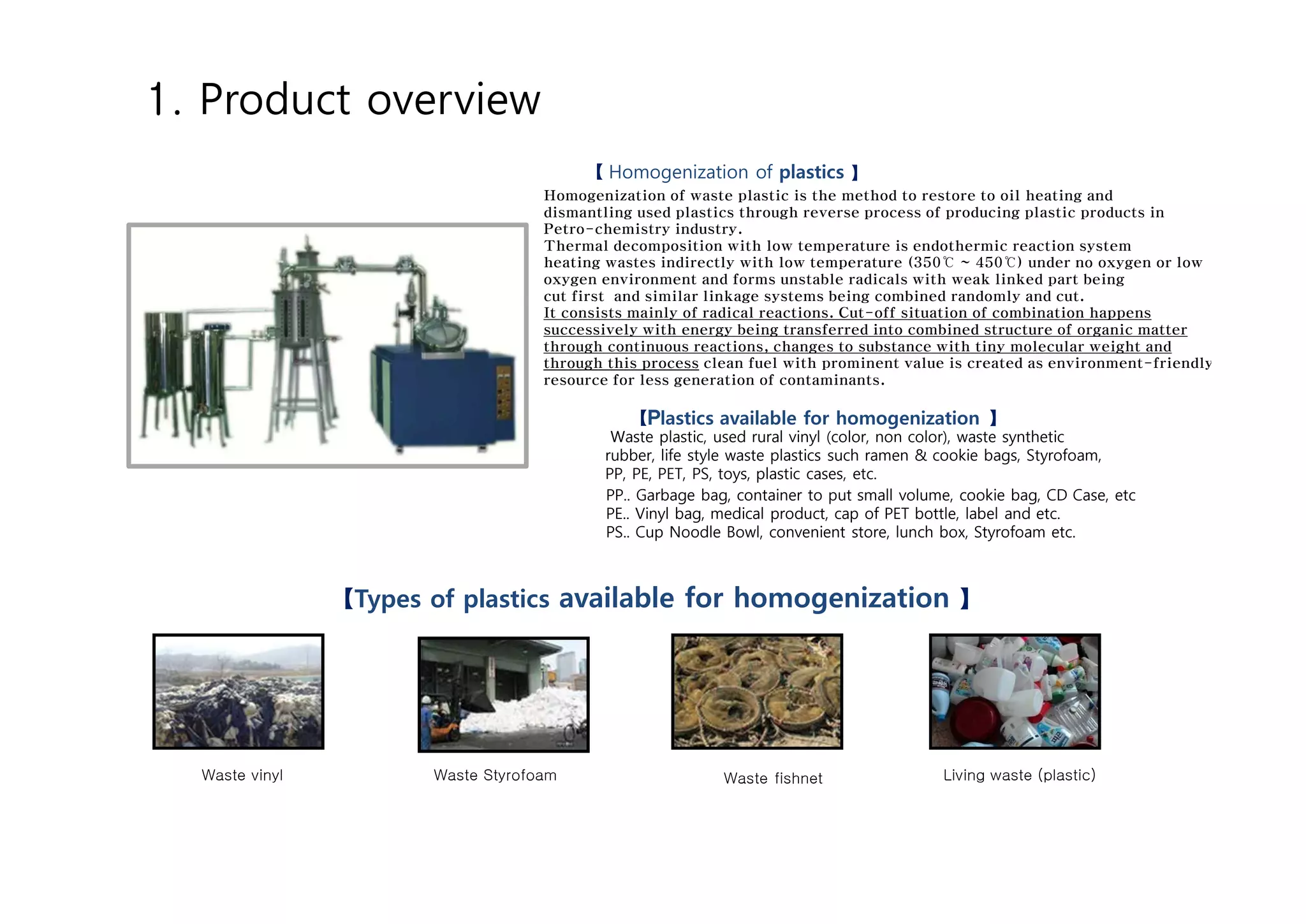 1. Product overview

【 Homogenization of plastics 】

Homogenization of waste plastic is the method to restore to oil heating and dismantling used plastics through reverse process of producing plastic products in Petro-chemistry industry.
Thermal decomposition with low temperature is endothermic reaction system heating wastes indirectly with low temperature (350℃ ~ 450℃) under no oxygen or low oxygen environment and forms unstable radicals with weak linked part being cut first and similar linkage systems being combined randomly and cut.
It consists mainly of radical reactions. Cut-off situation of combination happens successively with energy being transferred into combined structure of organic matter through continuous reactions, changes to substance with tiny molecular weight and through this process clean fuel with prominent value is created as environment-friendly resource for less generation of contaminants.

【Plastics available for homogenization 】

Waste plastic, used rural vinyl (color, non color), waste synthetic rubber, life style waste plastics such ramen & cookie bags, Styrofoam, PP, PE, PET, PS, toys, plastic cases, etc.
PP.. Garbage bag, container to put small volume, cookie bag, CD Case, etc
PE.. Vinyl bag, medical product, cap of PET bottle, label and etc.
PS.. Cup Noodle Bowl, convenient store, lunch box, Styrofoam etc.

【Types of plastics available for homogenization 】

Waste vinyl

Waste Styrofoam

Waste fishnet

Living waste (plastic)